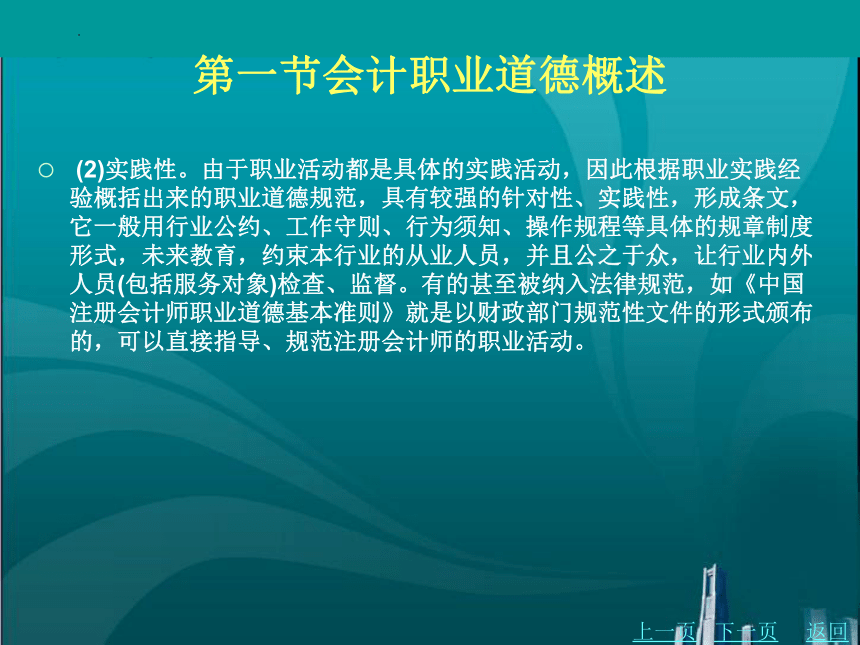 第一节会计职业道德概述

○ (2)实践性。由于职业活动都是具体的实践活动，因此根据职业实践经验概括出来的职业道德规范，具有较强的针对性、实践性，形成条文，它一般用行业公约、工作守则、行为须知、操作规程等具体的规章制度形式，未来教育，约束本行业的从业人员，并且公之于众，让行业内外人员(包括服务对象)检查、监督。有的甚至被纳入法律规范，如《中国注册会计师职业道德基本准则》就是以财政部门规范性文件的形式颁布的，可以直接指导、规范注册会计师的职业活动。

上一页 下一页 返回